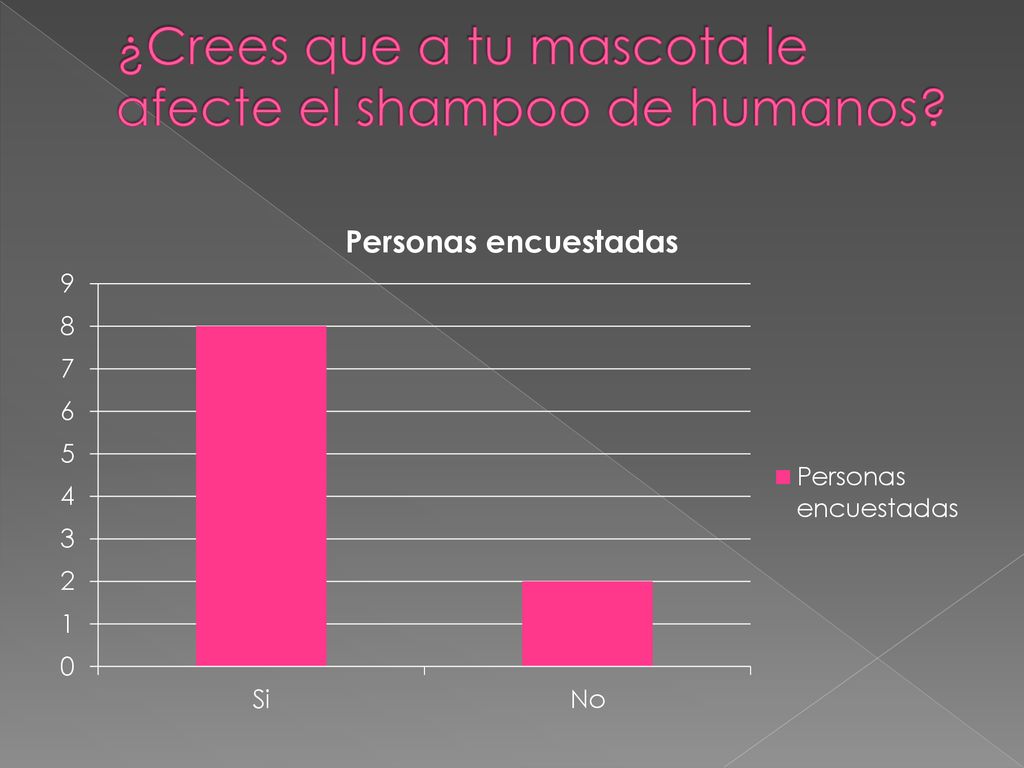 ¿Crees que a tu mascota le afecte el shampoo de humanos?

Personas encuestadas

9
8
7
6
5
4
3
2
1
0

Si
No

Personas encuestadas